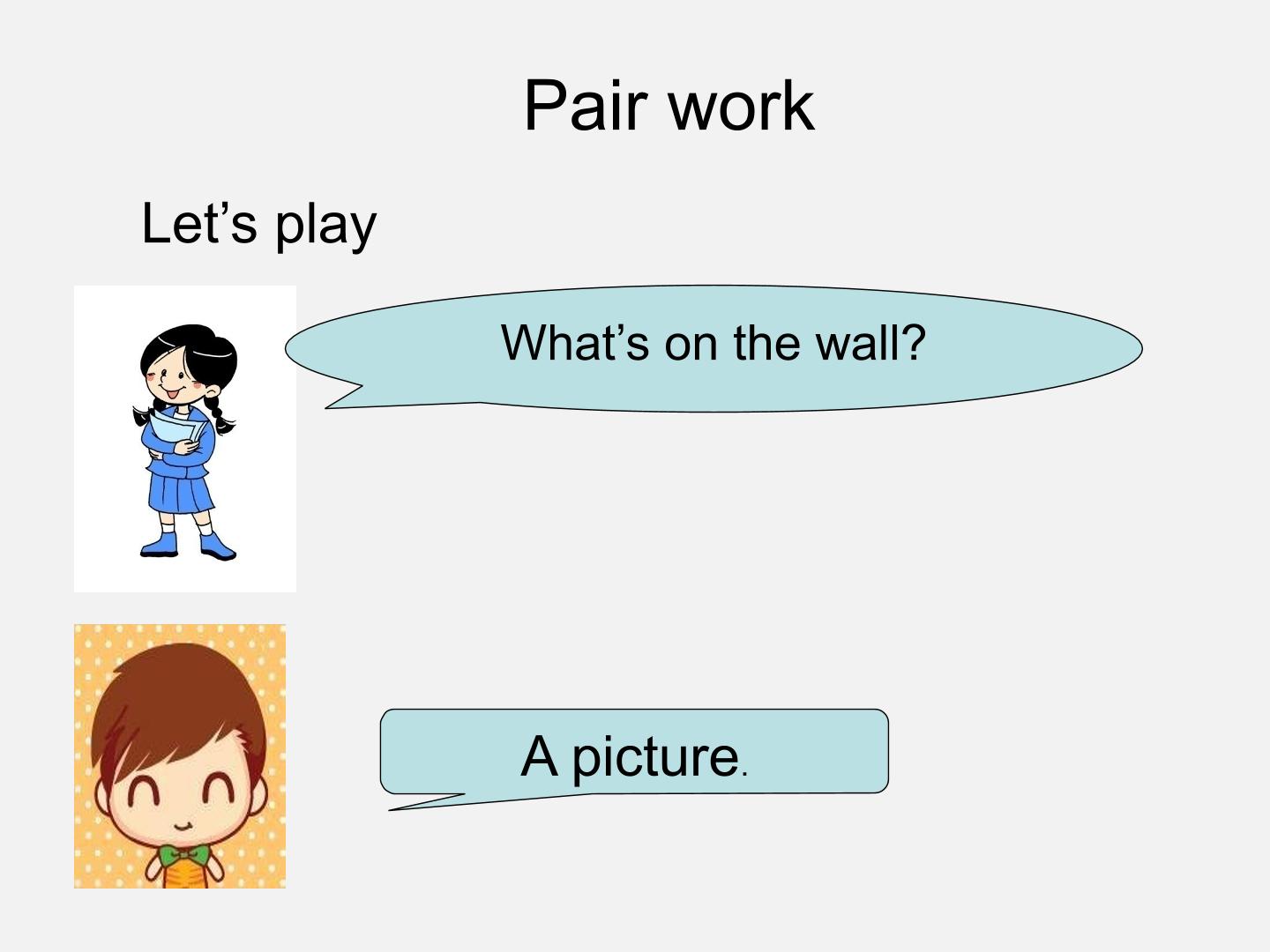 Pair work

Let’s play

What’s on the wall?

A picture.